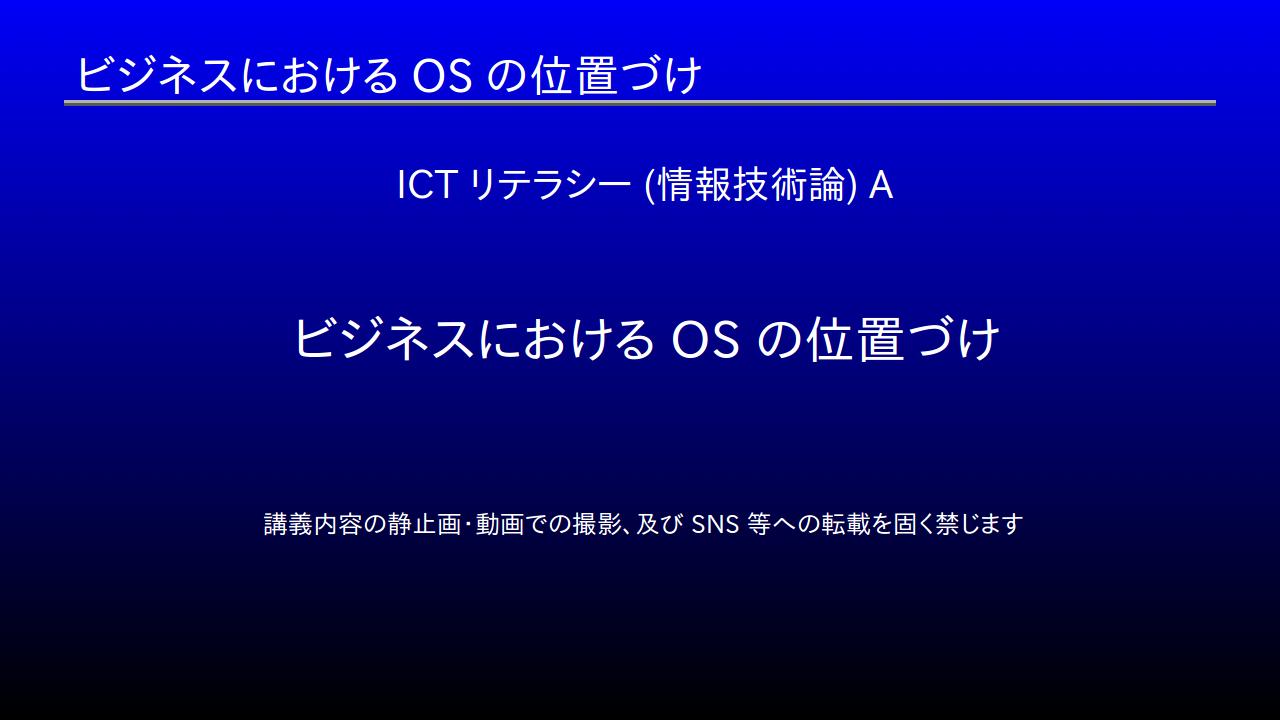 ビジネスにおける OS の位置づけ

ICT リテラシー (情報技術論) A

ビジネスにおける OS の位置づけ

講義内容の静止画･動画での撮影、及び SNS 等への転載を固く禁じます